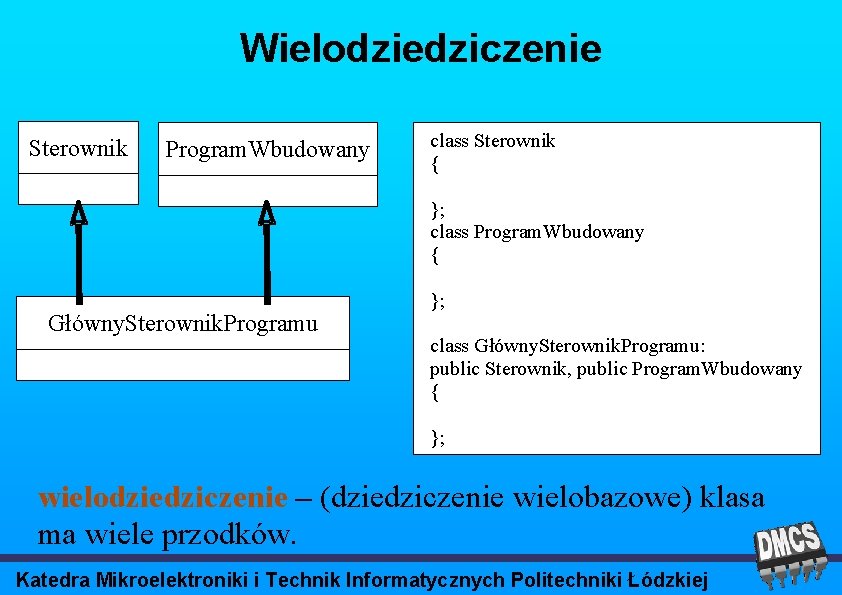 Wielodziedziczenie

Sterownik

ProgramWbudowany

GłównySterownikProgramu

class Sterownik
{

};
class ProgramWbudowany
{

};

class GłównySterownikProgramu:
public Sterownik, public ProgramWbudowany
{

};

wielodziedziczenie – (dziedziczenie wielobazowe) klasa ma wiele przodków.

DMCS

Katedra Mikroelektroniki i Technik Informatycznych Politechniki Łódzkiej